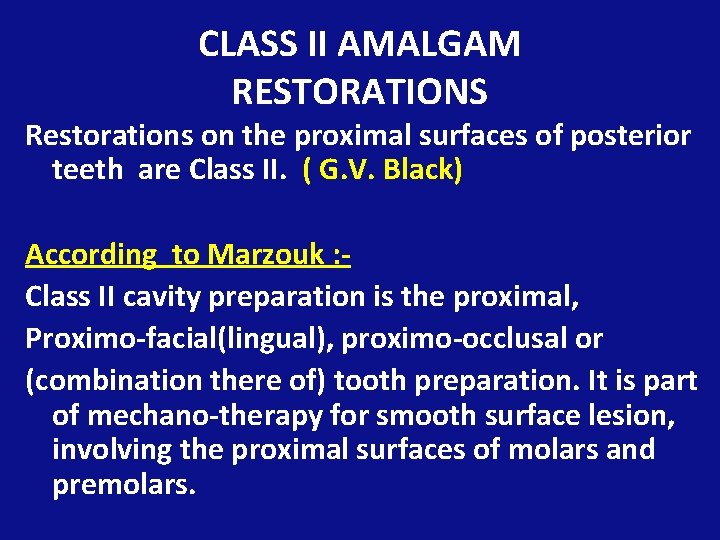 CLASS II AMALGAM RESTORATIONS

Restorations on the proximal surfaces of posterior teeth are Class II. ( G.V. Black)

According to Marzouk :-

Class II cavity preparation is the proximal,

Proximo-facial(lingual), proximo-occlusal or

(combination there of) tooth preparation. It is part of mechano-therapy for smooth surface lesion, involving the proximal surfaces of molars and premolars.